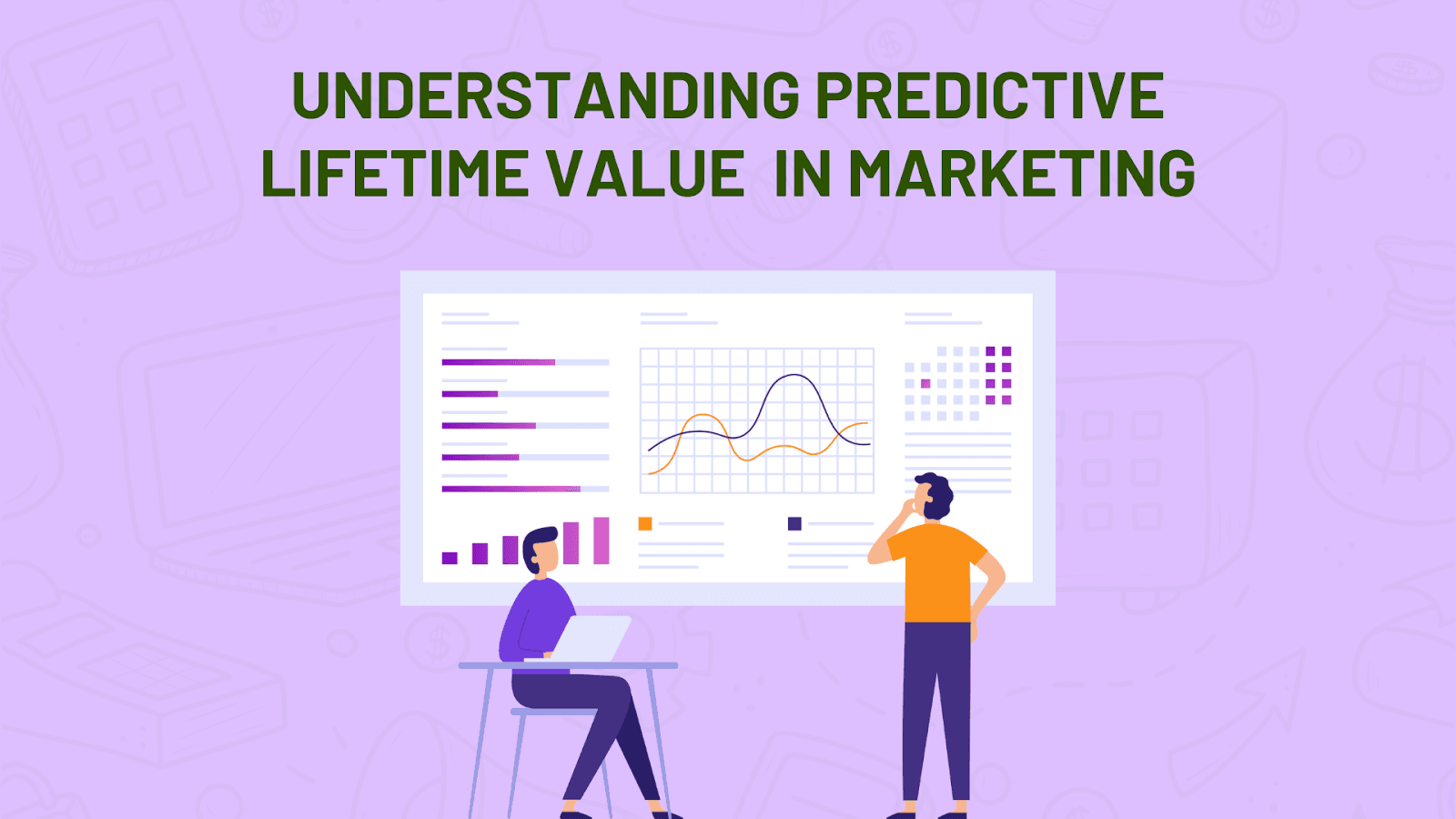 UNDERSTANDING PREDICTIVE LIFETIME VALUE IN MARKETING